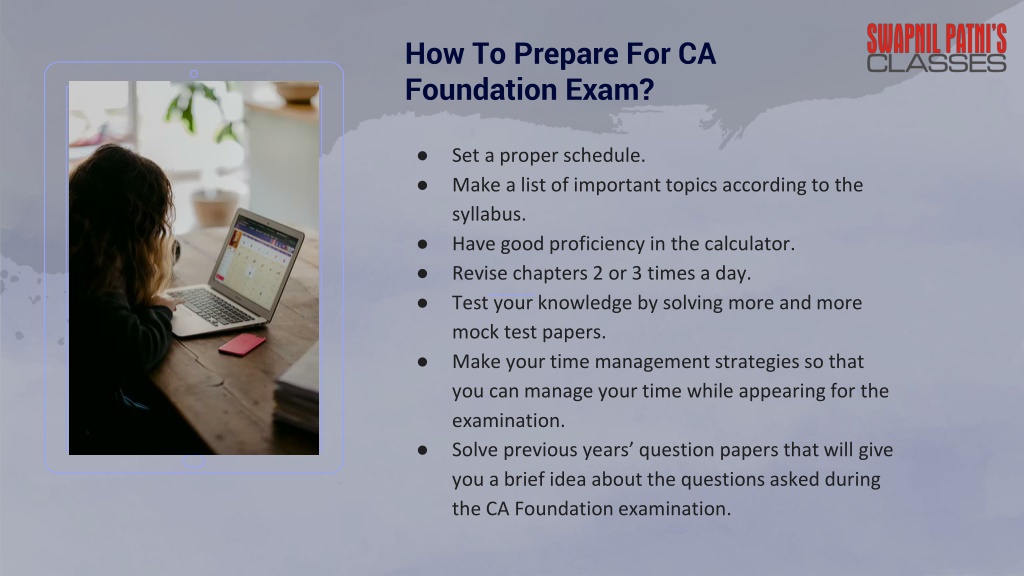 How To Prepare For CA Foundation Exam?

SWAPNIL PATNI'S CLASSES

● Set a proper schedule.
● Make a list of important topics according to the syllabus.
● Have good proficiency in the calculator.
● Revise chapters 2 or 3 times a day.
● Test your knowledge by solving more and more mock test papers.
● Make your time management strategies so that you can manage your time while appearing for the examination.
● Solve previous years' question papers that will give you a brief idea about the questions asked during the CA Foundation examination.